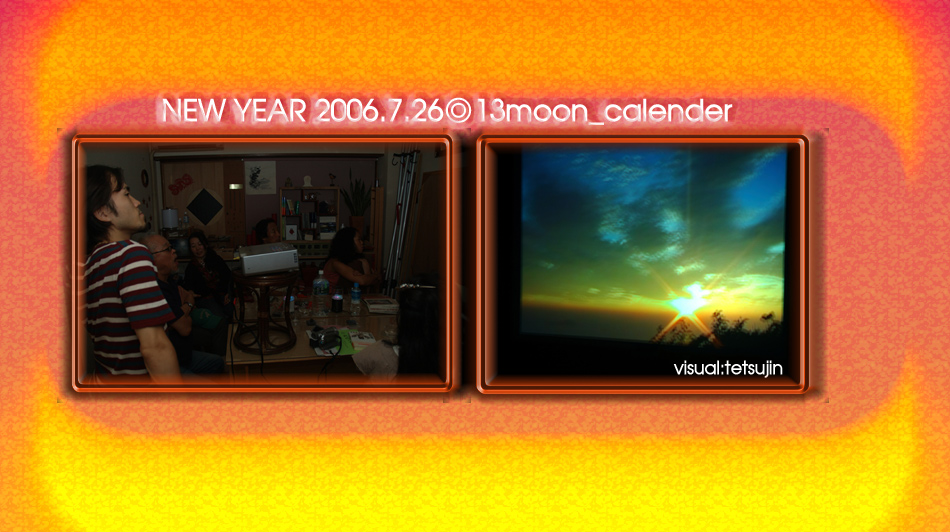 NEW YEAR 2006.7.26◎13moon_calender

visual:tetsujin